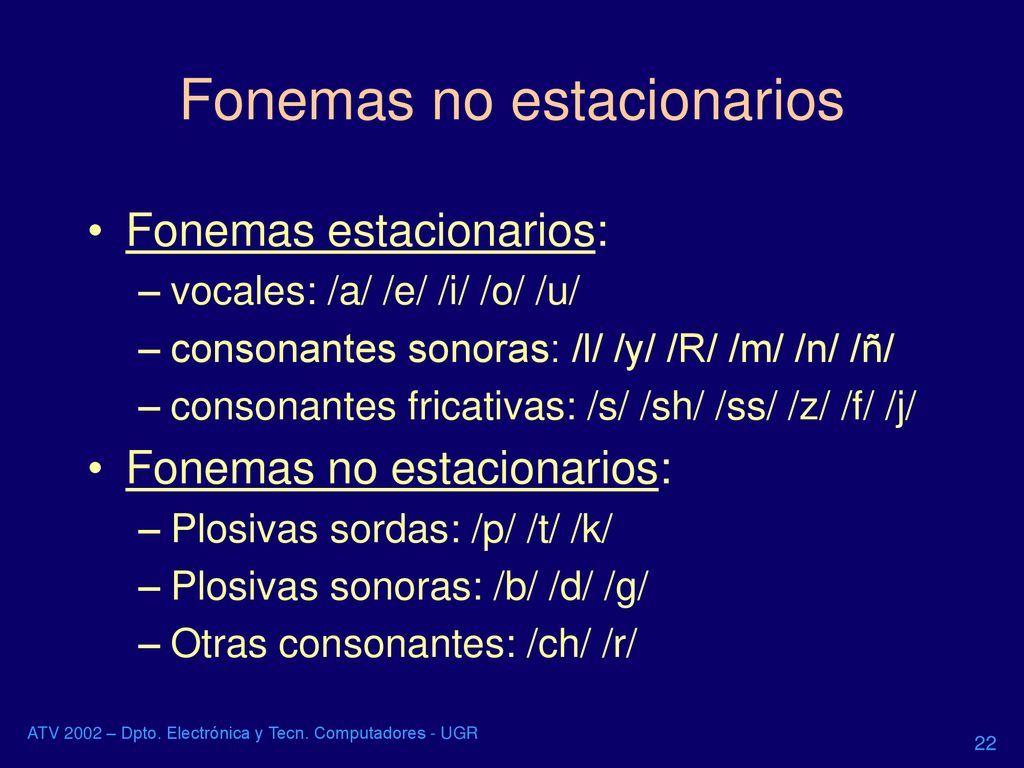 Fonemas no estacionarios

• Fonemas estacionarios:
– vocales: /a/ /e/ /i/ /o/ /u/
– consonantes sonoras: /l/ /y/ /R/ /m/ /n/ /ñ/
– consonantes fricativas: /s/ /sh/ /ss/ /z/ /f/ /j/

• Fonemas no estacionarios:
– Plosivas sordas: /p/ /t/ /k/
– Plosivas sonoras: /b/ /d/ /g/
– Otras consonantes: /ch/ /r/

ATV 2002 – Dpto. Electrónica y Tecn. Computadores - UGR

22